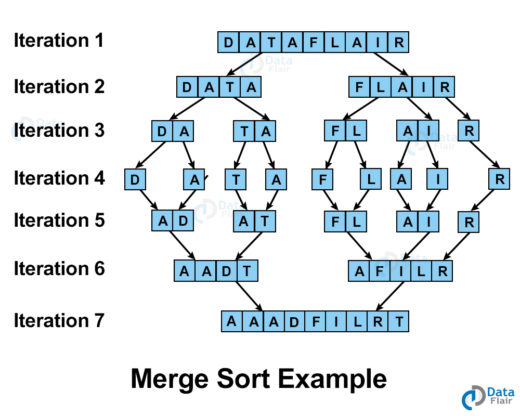 Iteration 1
D A T A F L A I R

Iteration 2
D A T A
F L A I R

Iteration 3
D A
T A
F L
A I
R

Iteration 4
D
A
T
A
F
L
A
I
R

Iteration 5
A D
A T
F L
A I
R

Iteration 6
A A D T
A F I L R

Iteration 7
A A A D F I L R T

Merge Sort Example

Data Flair